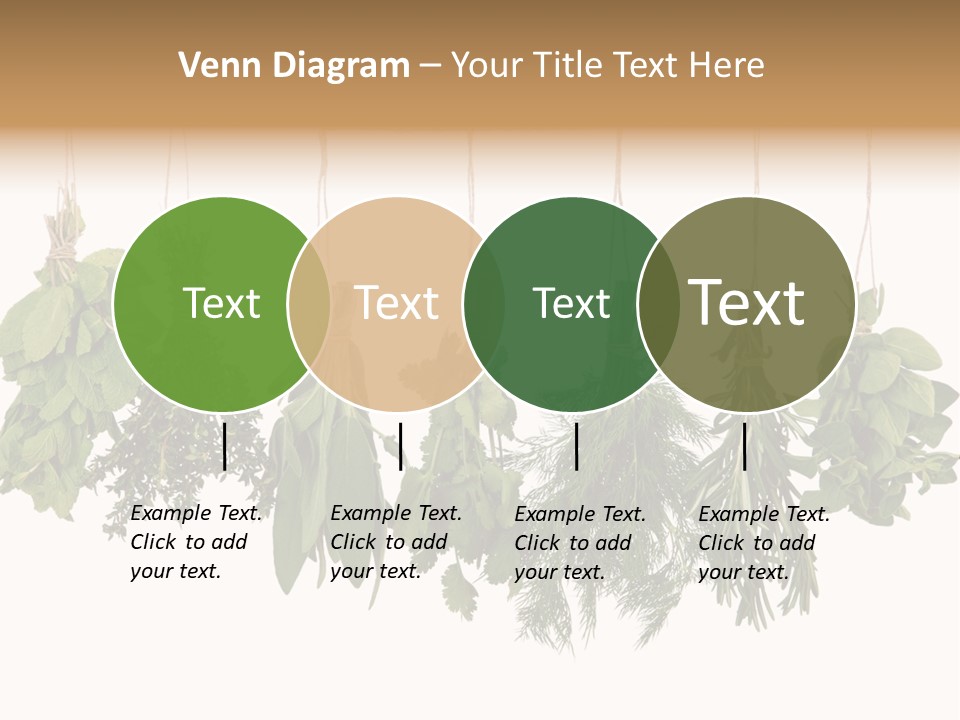 Venn Diagram – Your Title Text Here

Text

Text

Text

Text

Example Text. Click to add your text.

Example Text. Click to add your text.

Example Text. Click to add your text.

Example Text. Click to add your text.